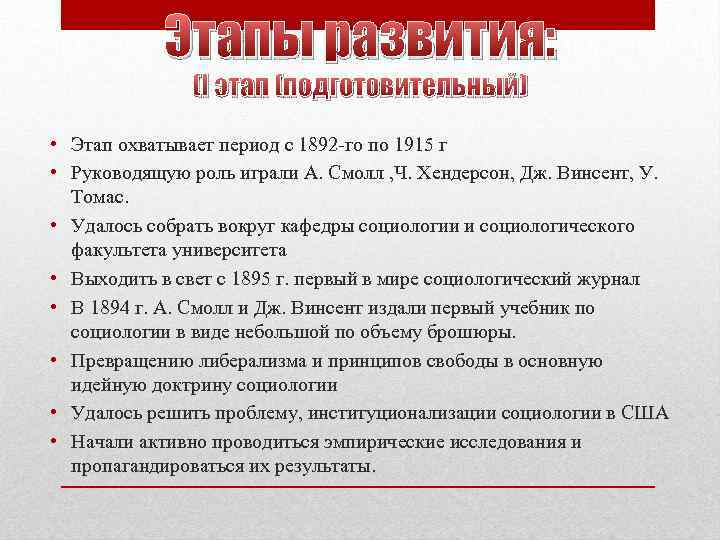 Этапы развития:
(I этап (подготовительный)

• Этап охватывает период с 1892-го по 1915 г
• Руководящую роль играли А. Смолл ,Ч. Хендерсон, Дж. Винсент, У. Томас.
• Удалось собрать вокруг кафедры социологии и социологического факультета университета
• Выходить в свет с 1895 г. первый в мире социологический журнал
• В 1894 г. А. Смолл и Дж. Винсент издали первый учебник по социологии в виде небольшой по объему брошюры.
• Превращению либерализма и принципов свободы в основную идейную доктрину социологии
• Удалось решить проблему, институционализации социологии в США
• Начали активно проводиться эмпирические исследования и пропагандироваться их результаты.